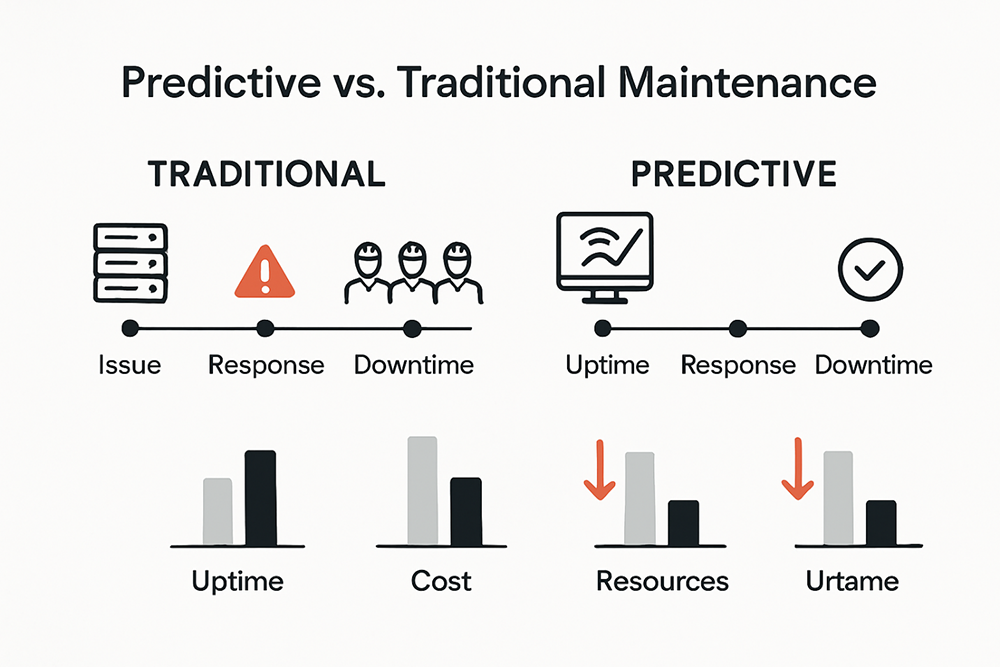 Predictive vs. Traditional Maintenance

TRADITIONAL

Issue

Response

Downtime

PREDICTIVE

Uptime

Response

Downtime

Uptime

Cost

Resources

Urtame